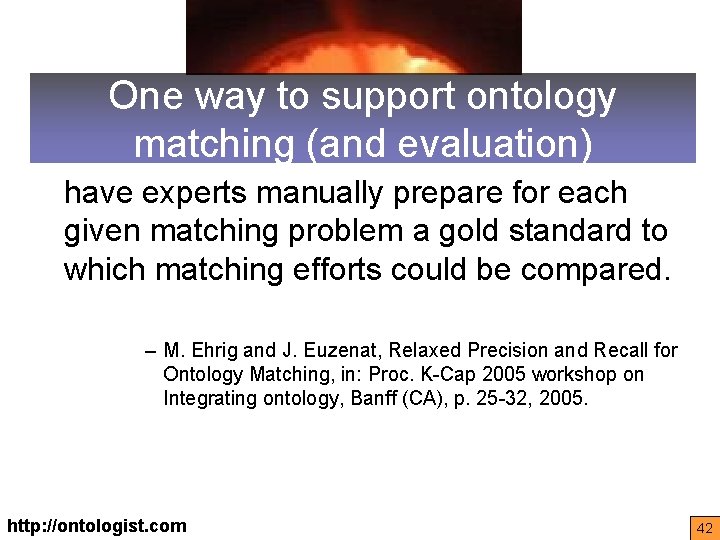 One way to support ontology matching (and evaluation)

have experts manually prepare for each given matching problem a gold standard to which matching efforts could be compared.

– M. Ehrig and J. Euzenat, Relaxed Precision and Recall for Ontology Matching, in: Proc. K-Cap 2005 workshop on Integrating ontology, Banff (CA), p. 25-32, 2005.

http://ontologist.com

42